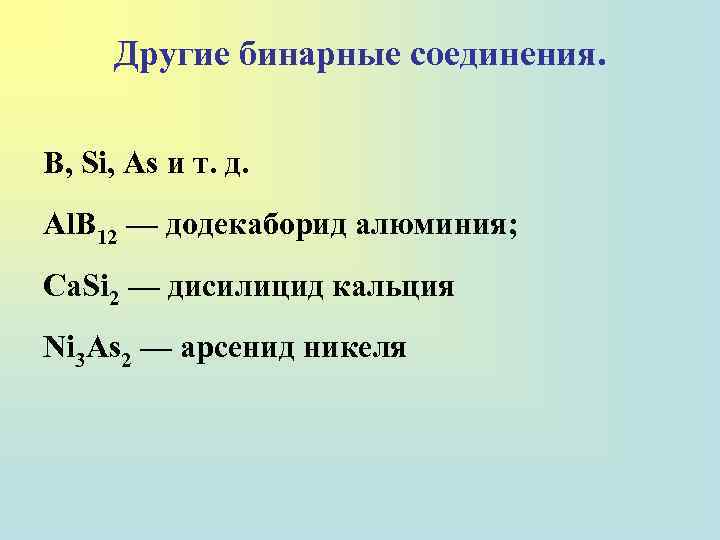 Другие бинарные соединения.

B, Si, As и т. д.

$AlB_{12}$ — додекаборид алюминия;

$CaSi_2$ — дисилицид кальция

$Ni_3As_2$ — арсенид никеля